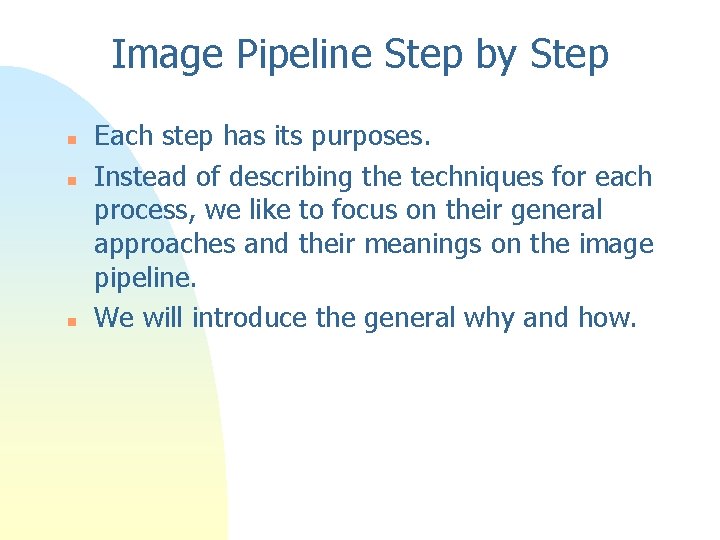 Image Pipeline Step by Step

- Each step has its purposes.
- Instead of describing the techniques for each process, we like to focus on their general approaches and their meanings on the image pipeline.
- We will introduce the general why and how.